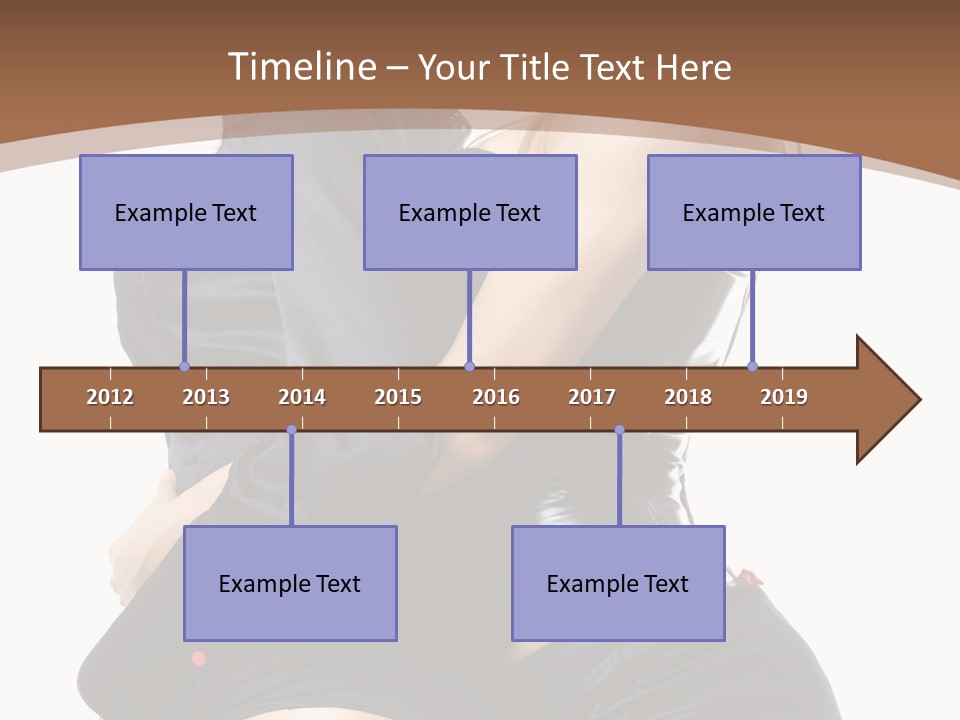 Timeline – Your Title Text Here

Example Text

Example Text

Example Text

2012 2013 2014 2015 2016 2017 2018 2019

Example Text

Example Text